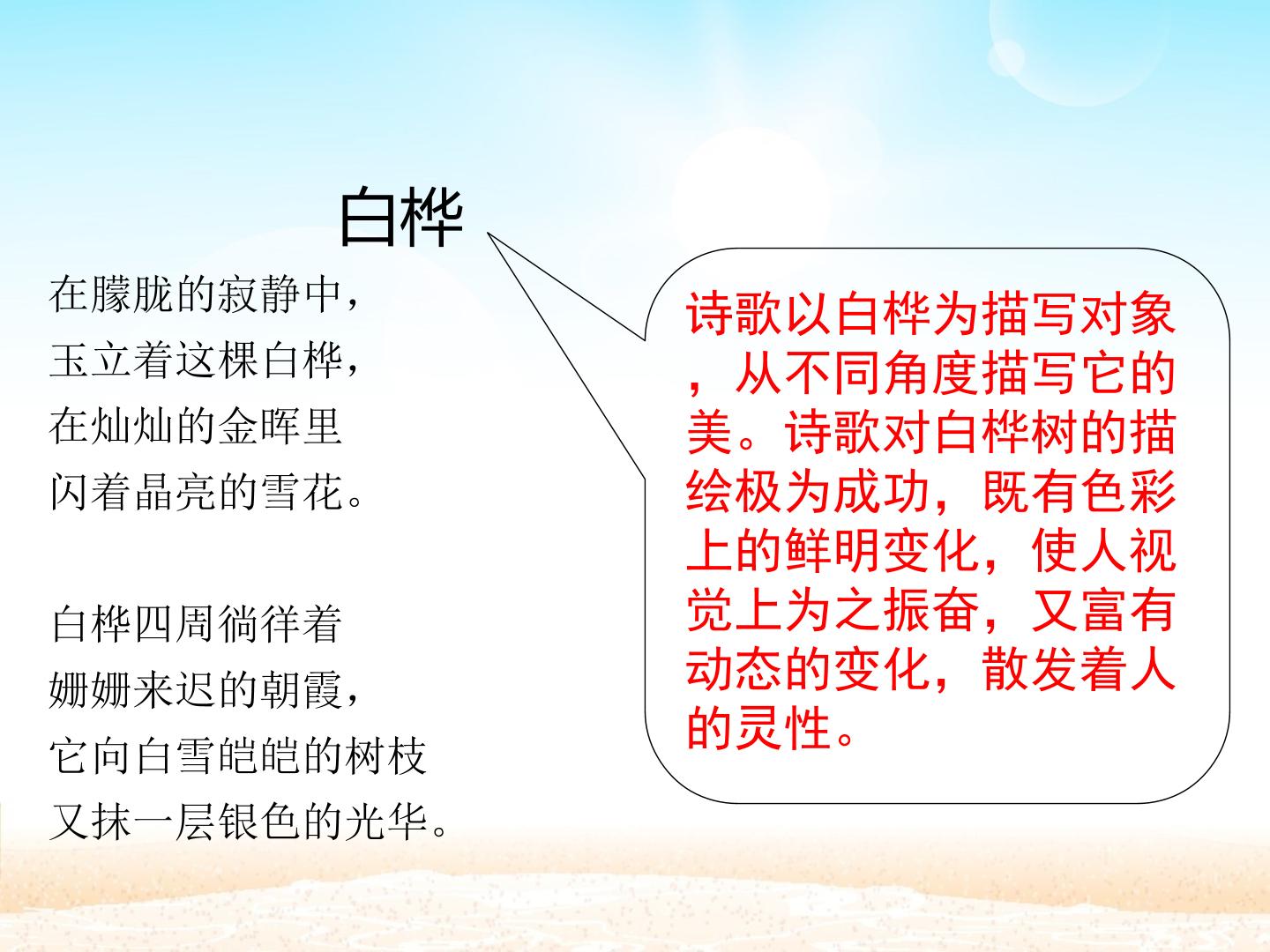 白桦

在朦胧的寂静中，
玉立着这棵白桦，
在灿灿的金晖里
闪着晶亮的雪花。

白桦四周徜徉着
姗姗来迟的朝霞，
它向白雪皑皑的树枝
又抹一层银色的光华。

诗歌以白桦为描写对象，从不同角度描写它的美。诗歌对白桦树的描绘极为成功，既有色彩上的鲜明变化，使人视觉上为之振奋，又富有动态的变化，散发着人的灵性。